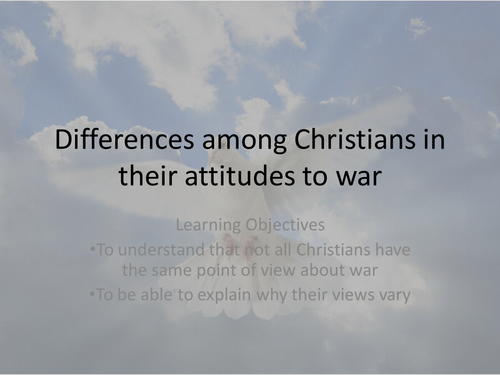 Differences among Christians in their attitudes to war

Learning Objectives

•To understand that not all Christians have the same point of view about war

•To be able to explain why their views vary